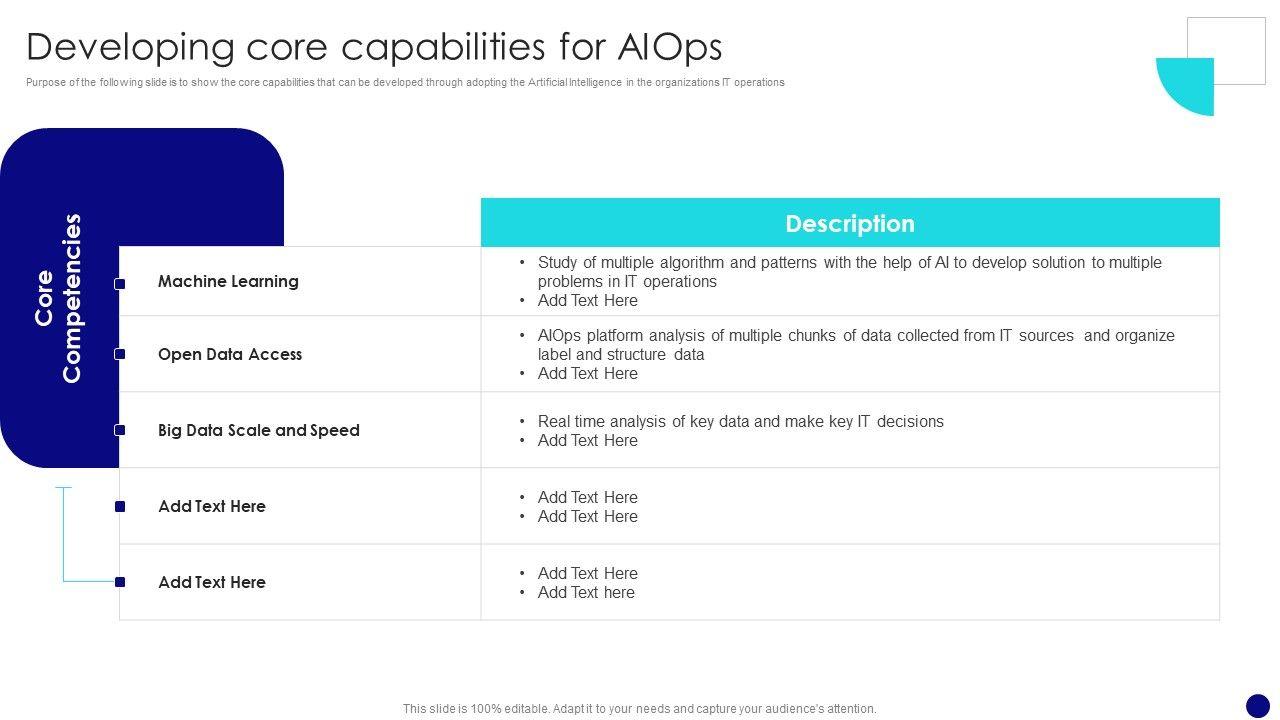 Developing core capabilities for AIOps

Purpose of the following slide is to show the core capabilities that can be developed through adopting the Artificial Intelligence in the organizations IT operations

Core Competencies

| | Description |
|---|---|
| Machine Learning | • Study of multiple algorithm and patterns with the help of AI to develop solution to multiple problems in IT operations • Add Text Here |
| Open Data Access | • AIOps platform analysis of multiple chunks of data collected from IT sources and organize label and structure data • Add Text Here |
| Big Data Scale and Speed | • Real time analysis of key data and make key IT decisions • Add Text Here |
| Add Text Here | • Add Text Here • Add Text Here |
| Add Text Here | • Add Text Here • Add Text here |

This slide is 100% editable. Adapt it to your needs and capture your audience's attention.